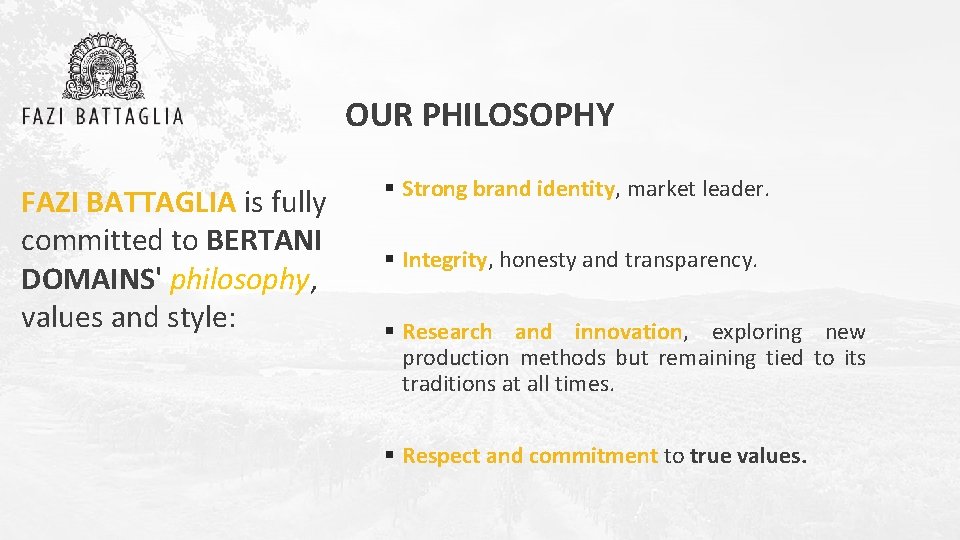 FAZI BATTAGLIA

OUR PHILOSOPHY

FAZI BATTAGLIA is fully committed to BERTANI DOMAINS' philosophy, values and style:

▪ Strong brand identity, market leader.

▪ Integrity, honesty and transparency.

▪ Research and innovation, exploring new production methods but remaining tied to its traditions at all times.

▪ Respect and commitment to true values.